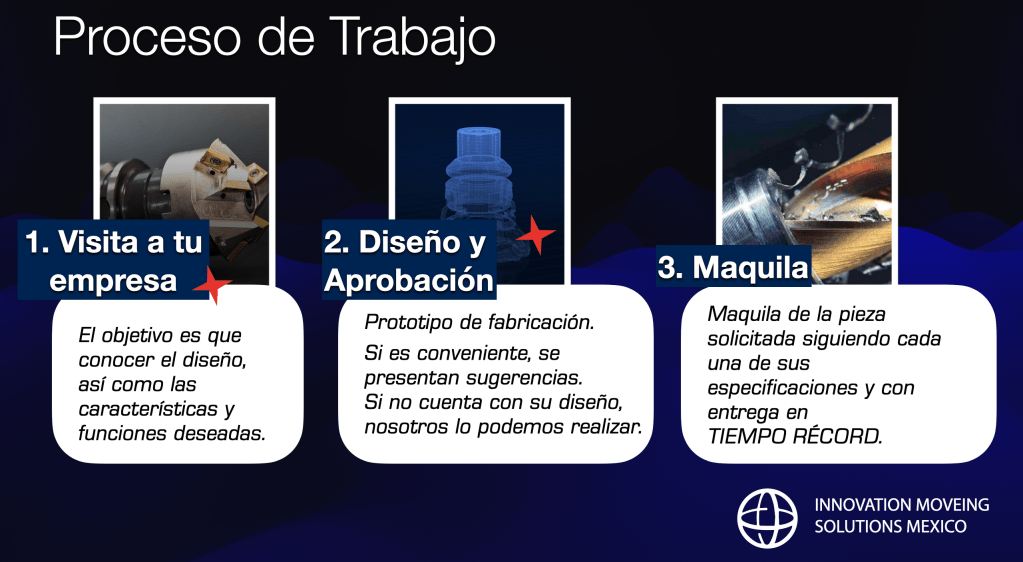 Proceso de Trabajo

1. Visita a tu empresa

El objetivo es que conocer el diseño, así como las características y funciones deseadas.

2. Diseño y Aprobación

Prototipo de fabricación.

Si es conveniente, se presentan sugerencias. Si no cuenta con su diseño, nosotros lo podemos realizar.

3. Maquila

Maquila de la pieza solicitada siguiendo cada una de sus especificaciones y con entrega en TIEMPO RÉCORD.

INNOVATION MOVEING SOLUTIONS MEXICO